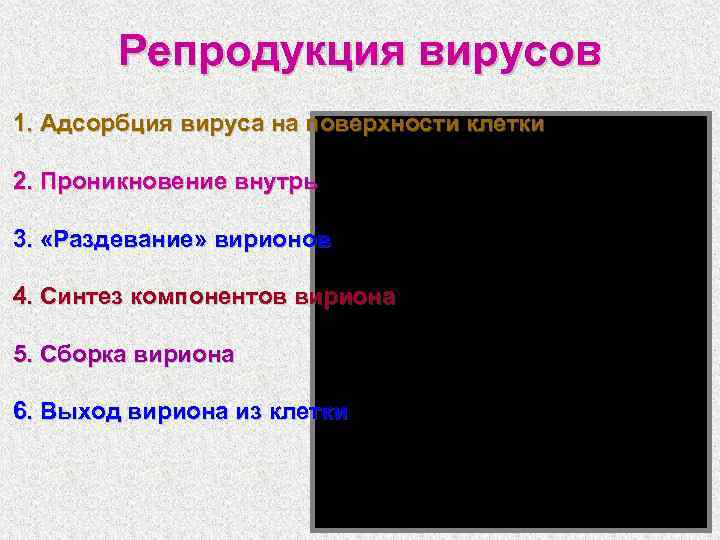 Репродукция вирусов

1. Адсорбция вируса на поверхности клетки

2. Проникновение внутрь

3. «Раздевание» вирионов

4. Синтез компонентов вириона

5. Сборка вириона

6. Выход вириона из клетки